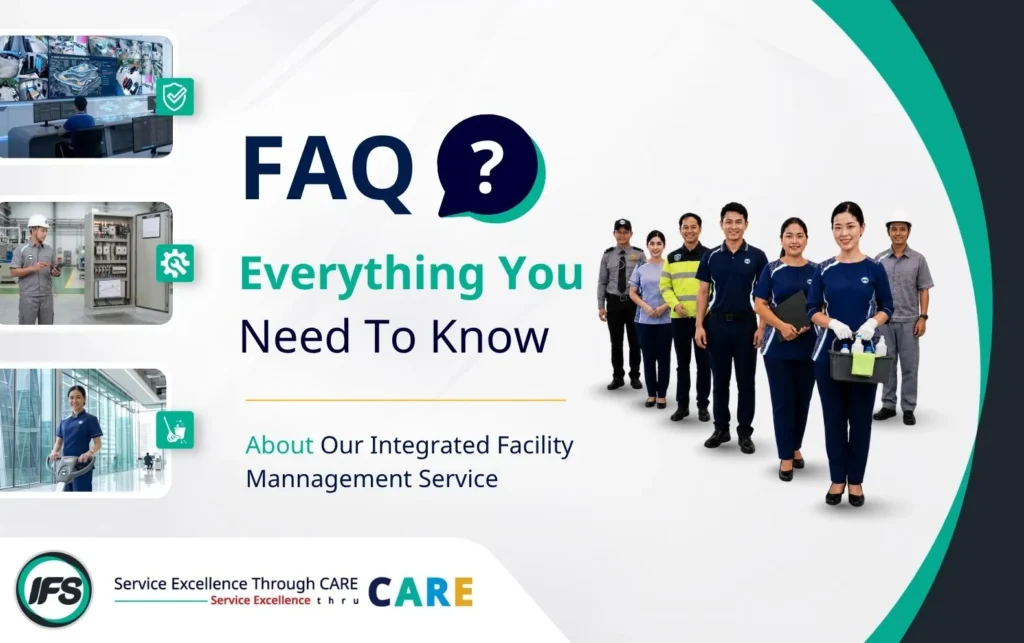 FAQ ?

Everything You Need To Know

About Our Integrated Facility Mannagement Service

IFS

Service Excellence Through CARE
Service Excellence thru CARE